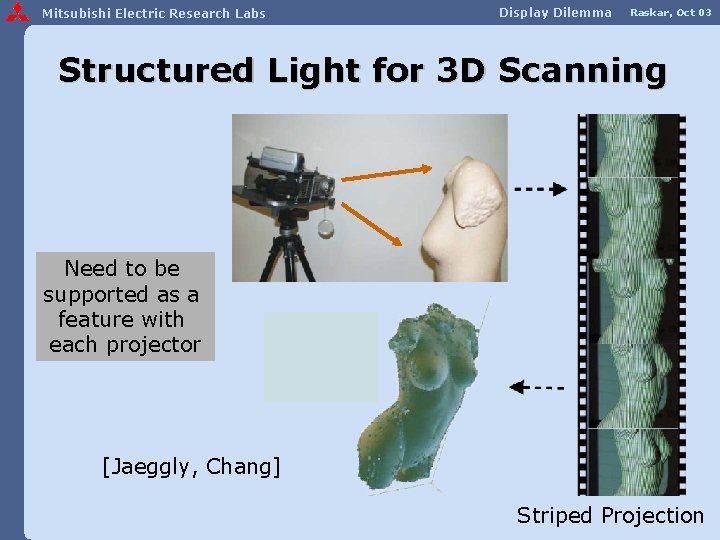 Mitsubishi Electric Research Labs

Display Dilemma

Raskar, Oct 03

Structured Light for 3D Scanning

Need to be supported as a feature with each projector

[Jaeggly, Chang]

Striped Projection